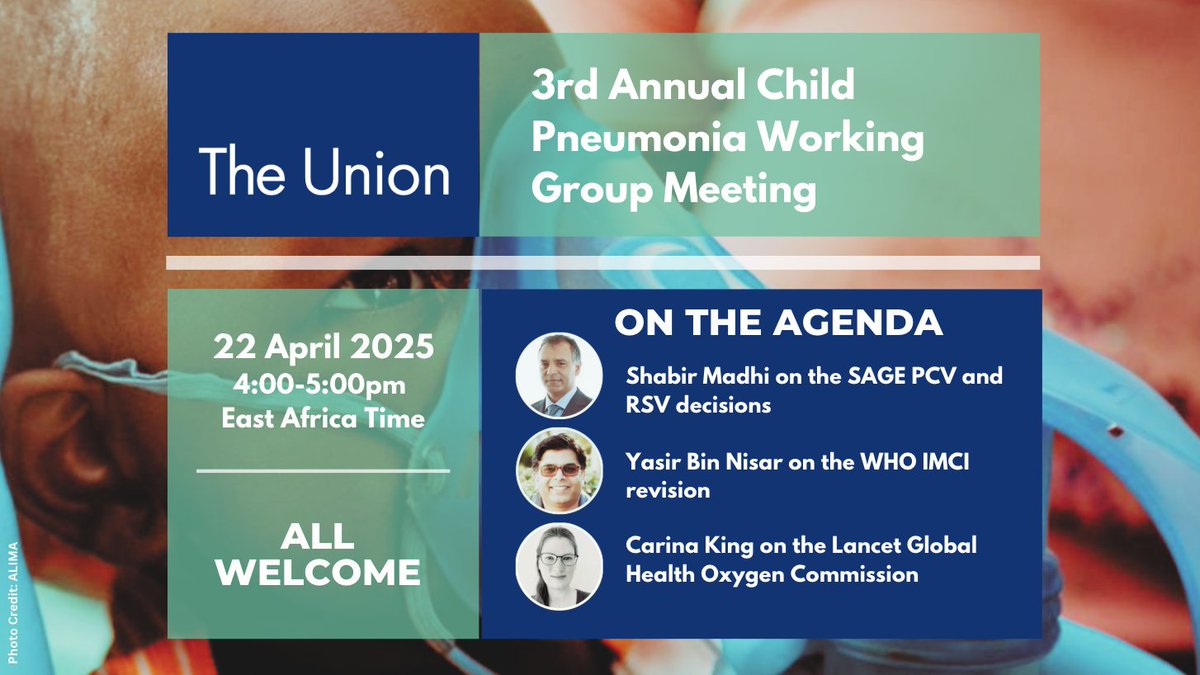 The Union

3rd Annual Child Pneumonia Working Group Meeting

22 April 2025
4:00-5:00pm
East Africa Time

ALL WELCOME

ON THE AGENDA

Shabir Madhi on the SAGE PCV and RSV decisions

Yasir Bin Nisar on the WHO IMCI revision

Carina King on the Lancet Global Health Oxygen Commission

Photo Credit: ALIMA